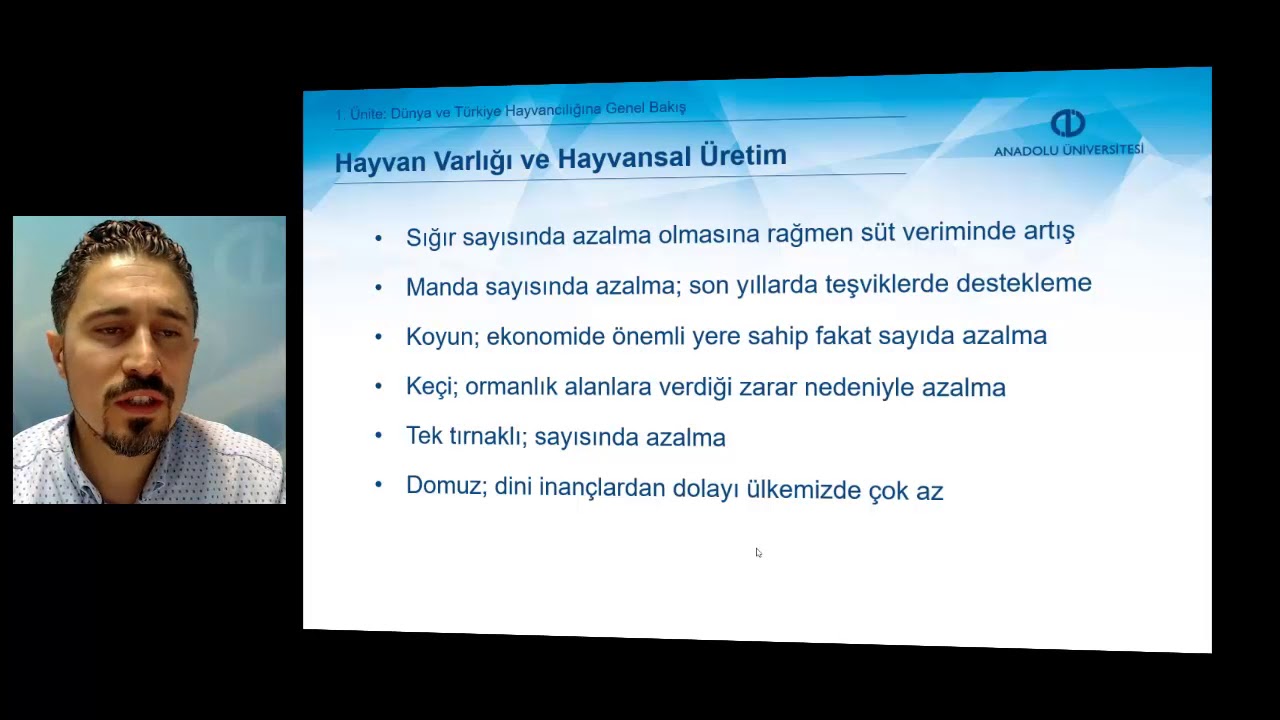 1. Ünite: Dünya ve Türkiye Hayvancılığına Genel Bakış

ANADOLU ÜNİVERSİTESİ

Hayvan Varlığı ve Hayvansal Üretim

• Sığır sayısında azalma olmasına rağmen süt veriminde artış
• Manda sayısında azalma; son yıllarda teşviklerde destekleme
• Koyun; ekonomide önemli yere sahip fakat sayıda azalma
• Keçi; ormanlık alanlara verdiği zarar nedeniyle azalma
• Tek tırnaklı; sayısında azalma
• Domuz; dini inançlardan dolayı ülkemizde çok az